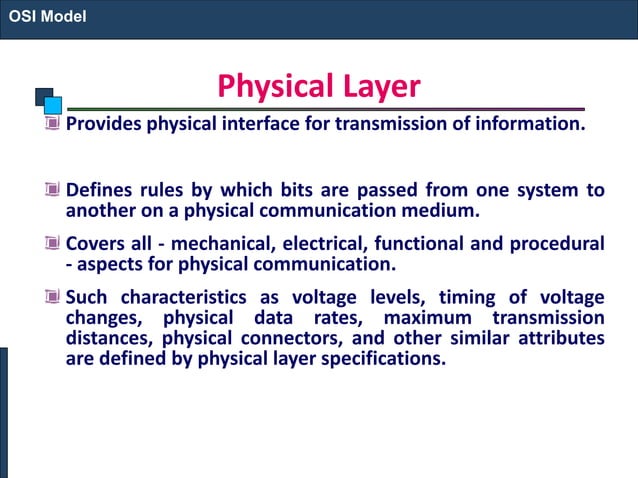 OSI Model

Physical Layer

Provides physical interface for transmission of information.

Defines rules by which bits are passed from one system to another on a physical communication medium.

Covers all - mechanical, electrical, functional and procedural - aspects for physical communication.

Such characteristics as voltage levels, timing of voltage changes, physical data rates, maximum transmission distances, physical connectors, and other similar attributes are defined by physical layer specifications.